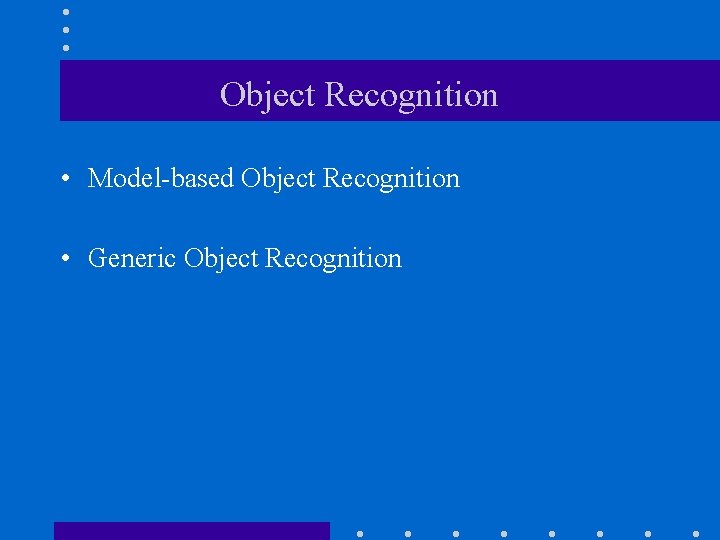 Object Recognition

• Model-based Object Recognition

• Generic Object Recognition